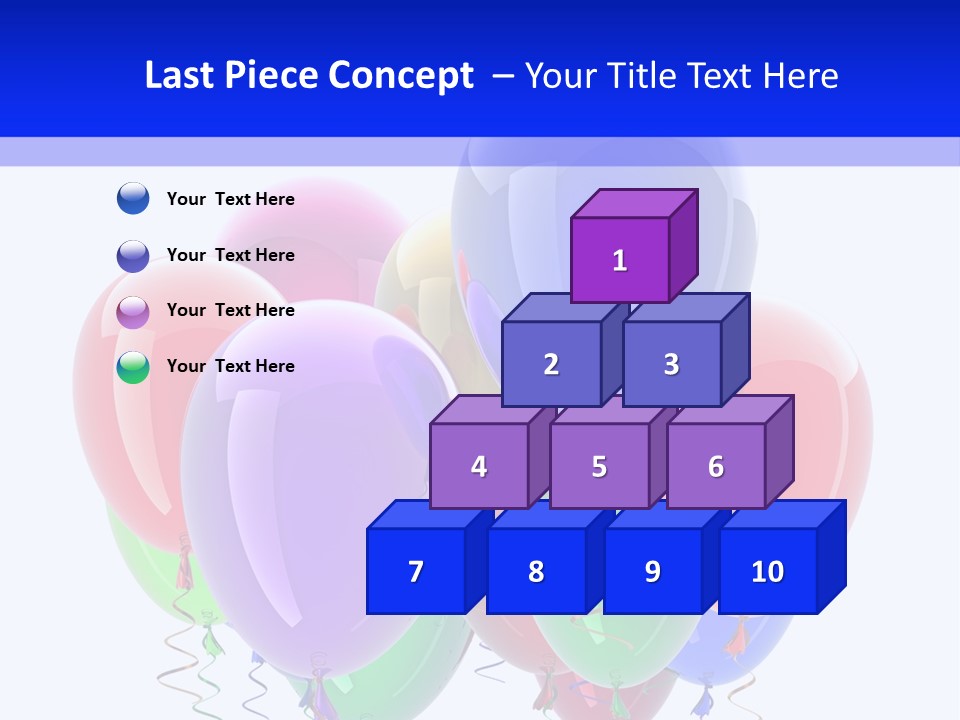 Last Piece Concept – Your Title Text Here

Your Text Here

Your Text Here

Your Text Here

Your Text Here

1

2 3

4 5 6

7 8 9 10